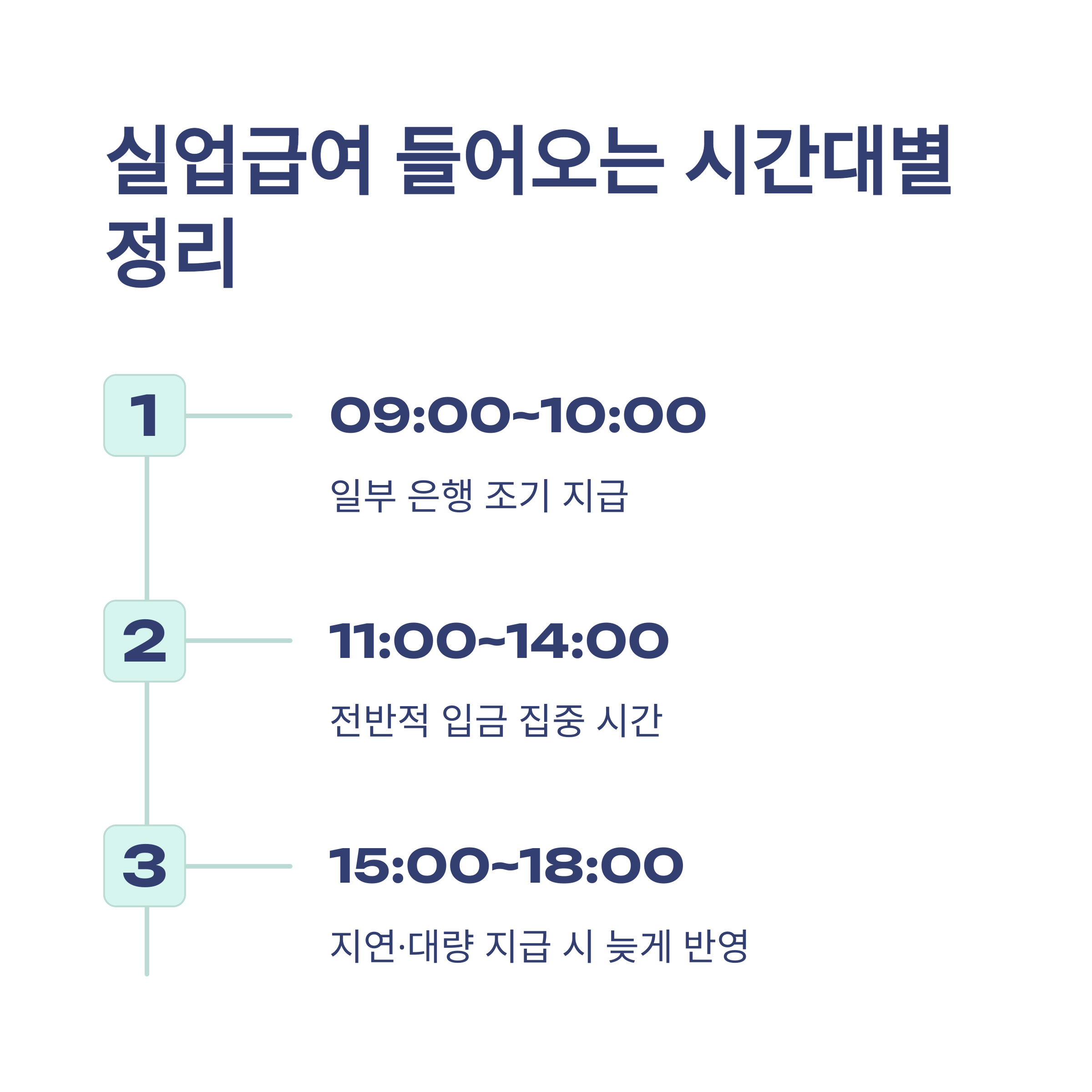 실업급여 들어오는 시간대별 정리

1

09:00~10:00

일부 은행 조기 지급

2

11:00~14:00

전반적 입금 집중 시간

3

15:00~18:00

지연·대량 지급 시 늦게 반영